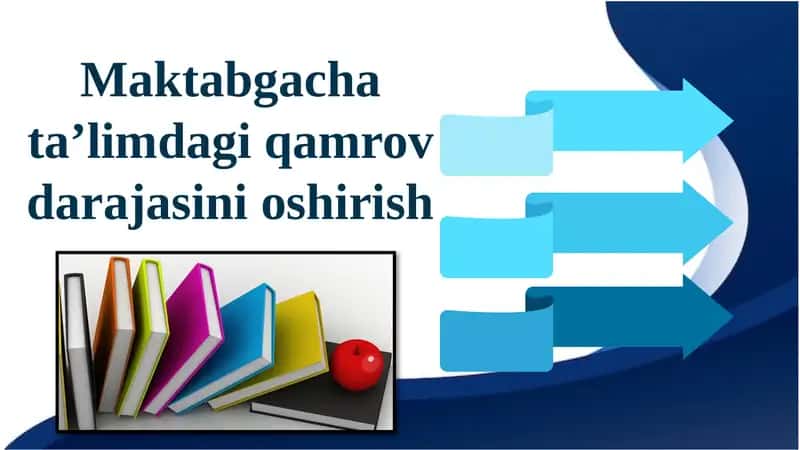 Maktabgacha ta’limdagi qamrov darajasini oshirish